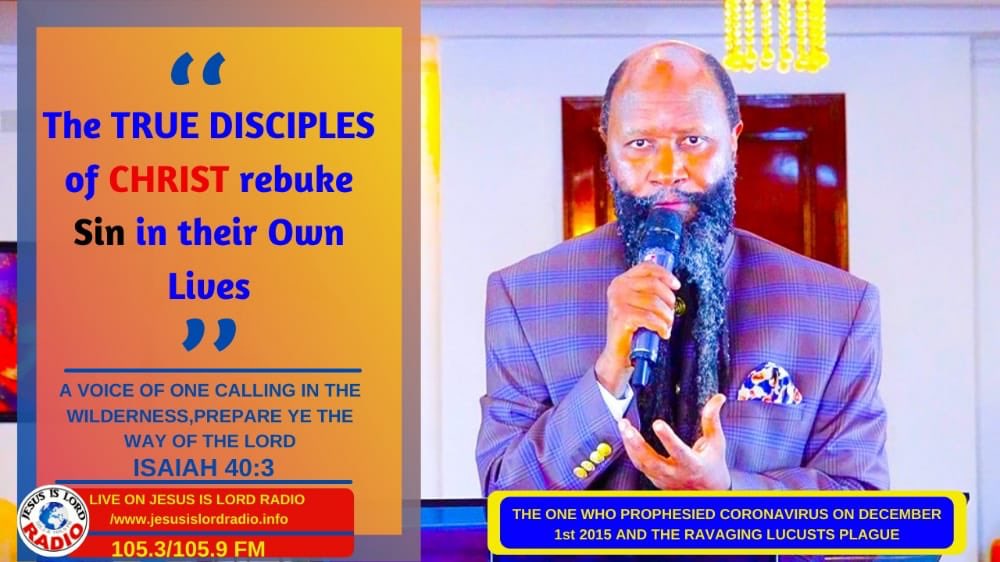 “

The TRUE DISCIPLES of CHRIST rebuke Sin in their Own Lives

”

A VOICE OF ONE CALLING IN THE WILDERNESS,PREPARE YE THE WAY OF THE LORD
ISAIAH 40:3

JESUS IS LORD RADIO

LIVE ON JESUS IS LORD RADIO
/www.jesusislordradio.info
105.3/105.9 FM

THE ONE WHO PROPHESIED CORONAVIRUS ON DECEMBER 1st 2015 AND THE RAVAGING LUCUSTS PLAGUE